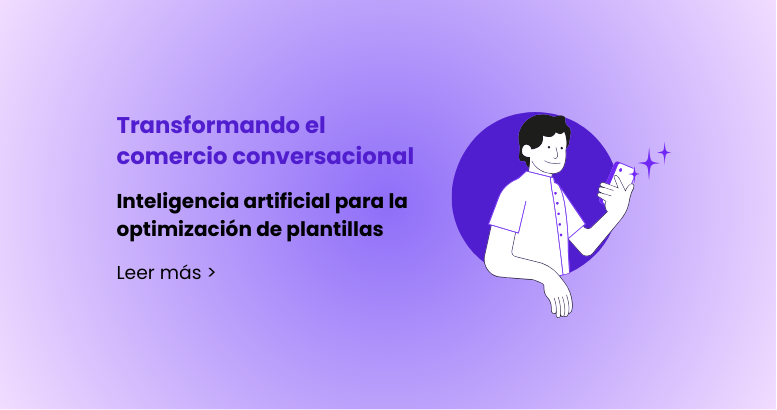 Transformando el comercio conversacional

Inteligencia artificial para la optimización de plantillas

Leer más >